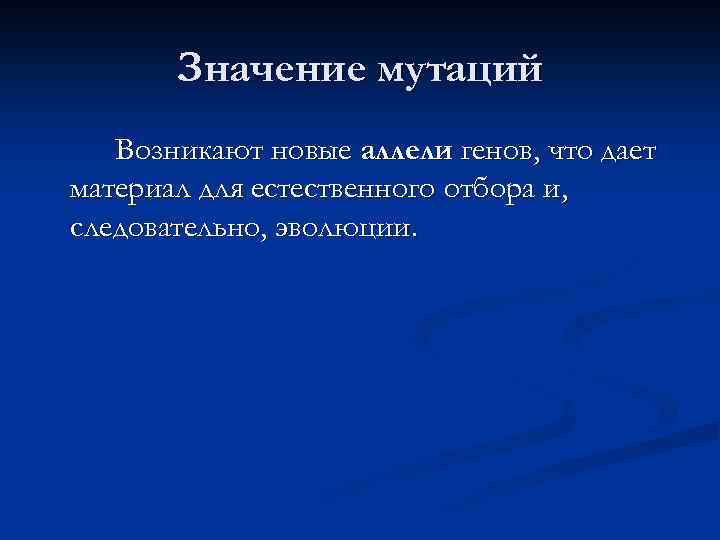 Значение мутаций

Возникают новые аллели генов, что дает материал для естественного отбора и, следовательно, эволюции.